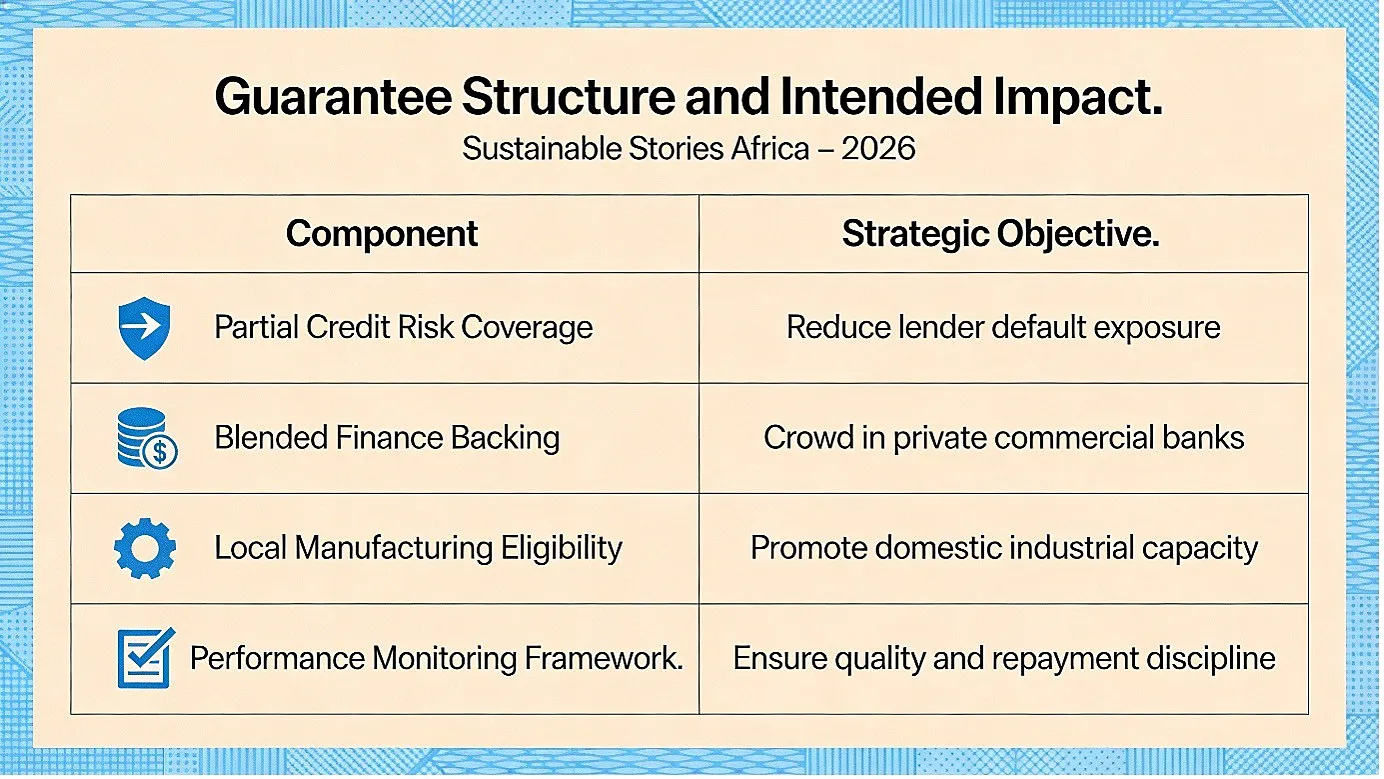 Guarantee Structure and Intended Impact.

Sustainable Stories Africa – 2026

| Component | Strategic Objective. |
|---|---|
| Partial Credit Risk Coverage | Reduce lender default exposure |
| Blended Finance Backing | Crowd in private commercial banks |
| Local Manufacturing Eligibility | Promote domestic industrial capacity |
| Performance Monitoring Framework. | Ensure quality and repayment discipline |